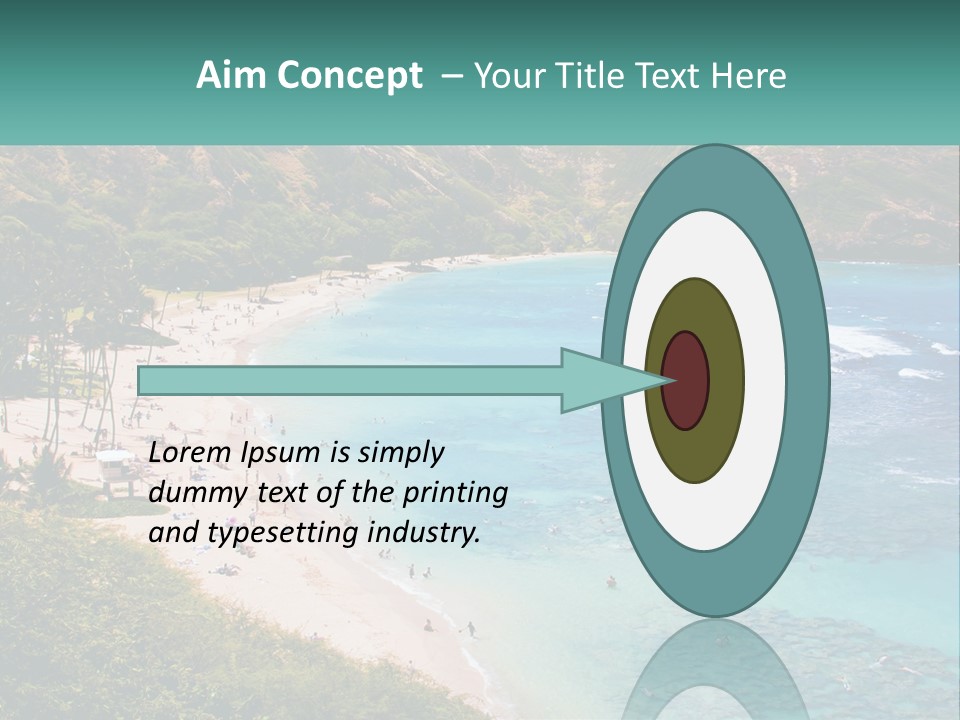 Aim Concept – Your Title Text Here

Lorem Ipsum is simply dummy text of the printing and typesetting industry.